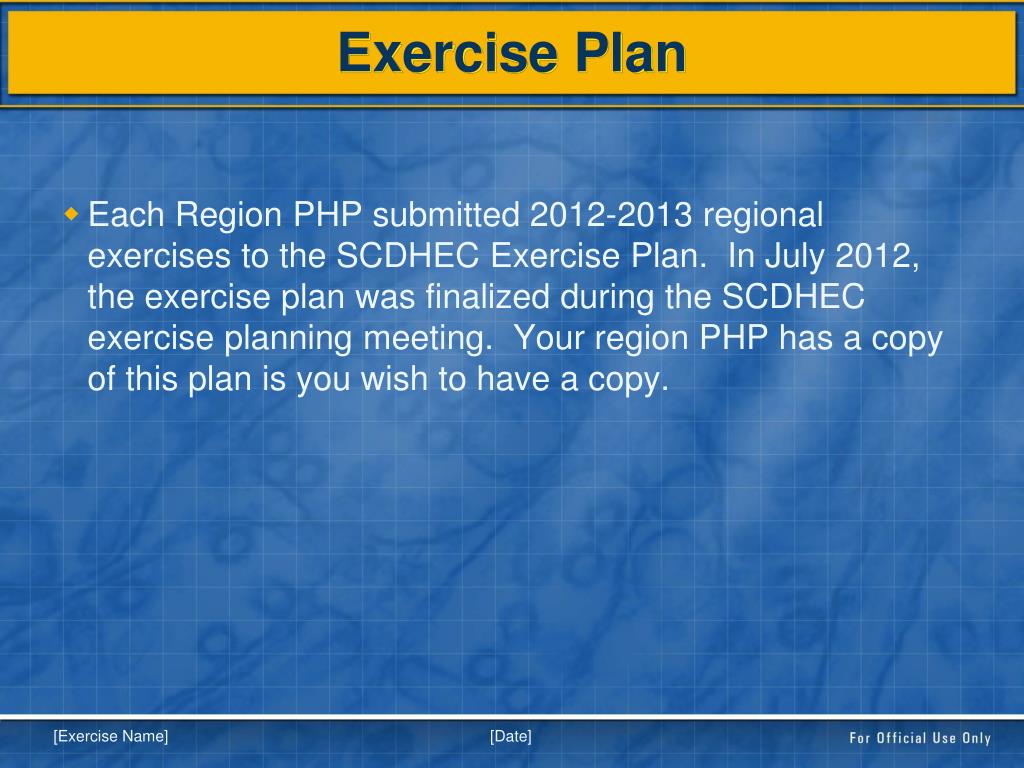 Exercise Plan

Each Region PHP submitted 2012-2013 regional exercises to the SCDHEC Exercise Plan. In July 2012, the exercise plan was finalized during the SCDHEC exercise planning meeting. Your region PHP has a copy of this plan is you wish to have a copy.

[Exercise Name]

[Date]

For Official Use Only